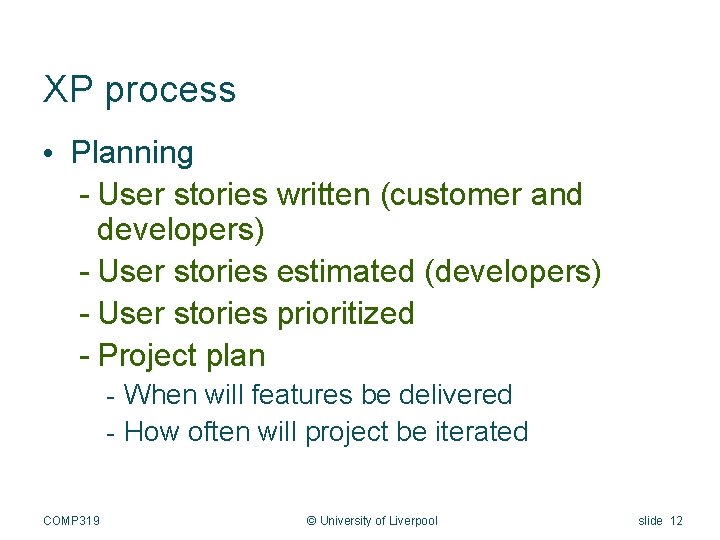 XP process

• Planning
- User stories written (customer and developers)
- User stories estimated (developers)
- User stories prioritized
- Project plan
- When will features be delivered
- How often will project be iterated

COMP319

© University of Liverpool

slide 12